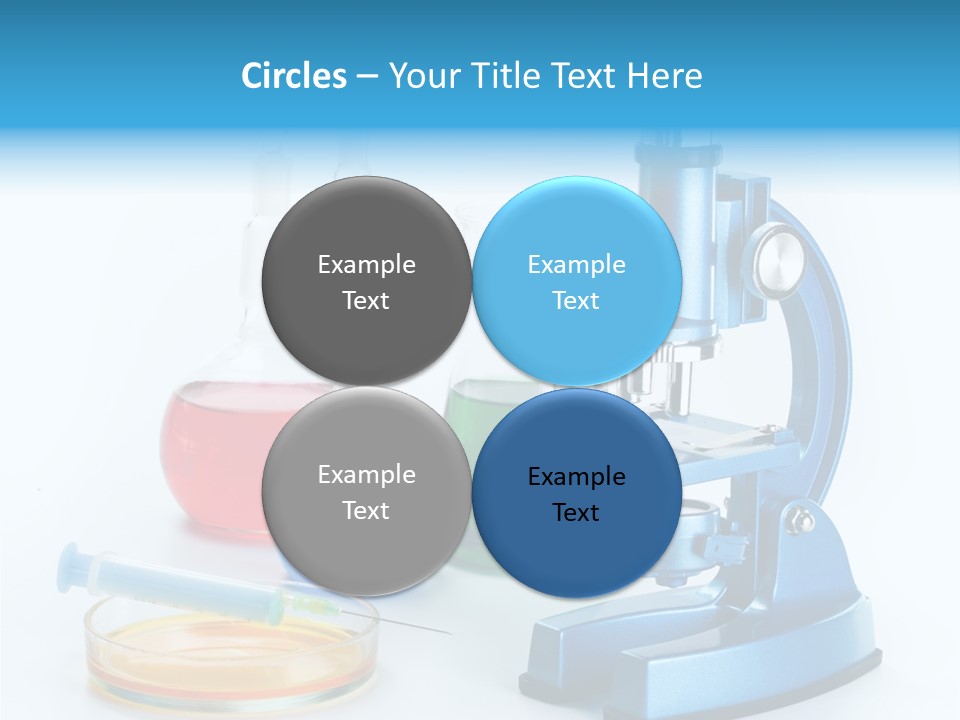 Circles – Your Title Text Here

Example Text

Example Text

Example Text

Example Text